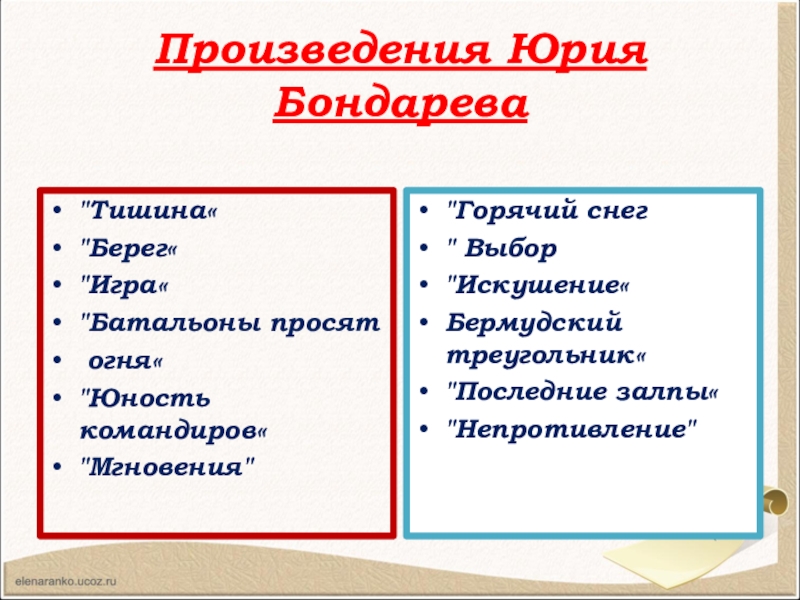 Произведения Юрия Бондарева

- "Тишина«
- "Берег«
- "Игра«
- "Батальоны просят
- огня«
- "Юность командиров«
- "Мгновения"

- "Горячий снег
- " Выбор
- "Искушение«
- Бермудский треугольник«
- "Последние залпы«
- "Непротивление"

elenaranko.ucoz.ru